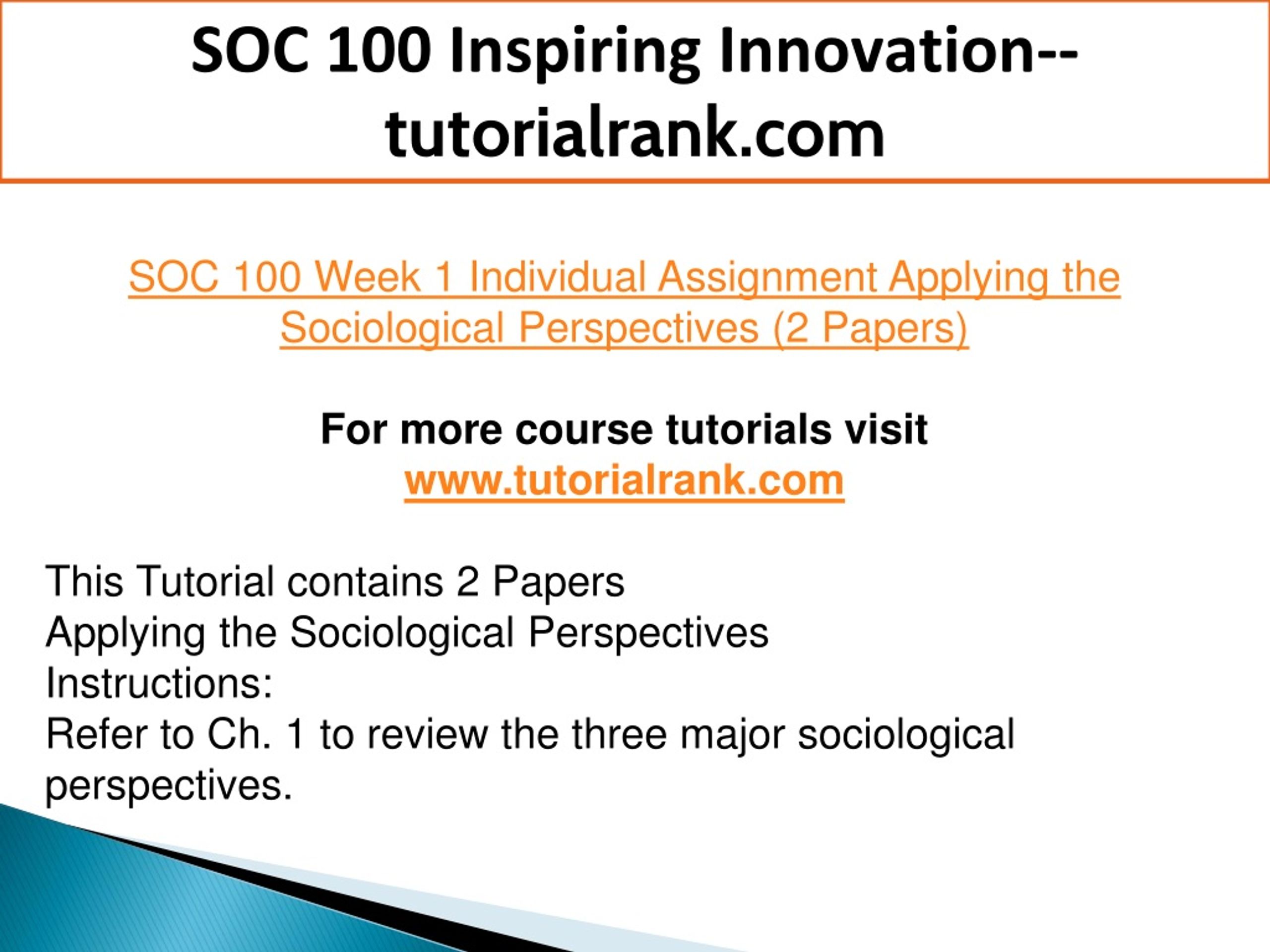 SOC 100 Inspiring Innovation--tutorialrank.com

SOC 100 Week 1 Individual Assignment Applying the Sociological Perspectives (2 Papers)

For more course tutorials visit
www.tutorialrank.com

This Tutorial contains 2 Papers
Applying the Sociological Perspectives
Instructions:
Refer to Ch. 1 to review the three major sociological perspectives.